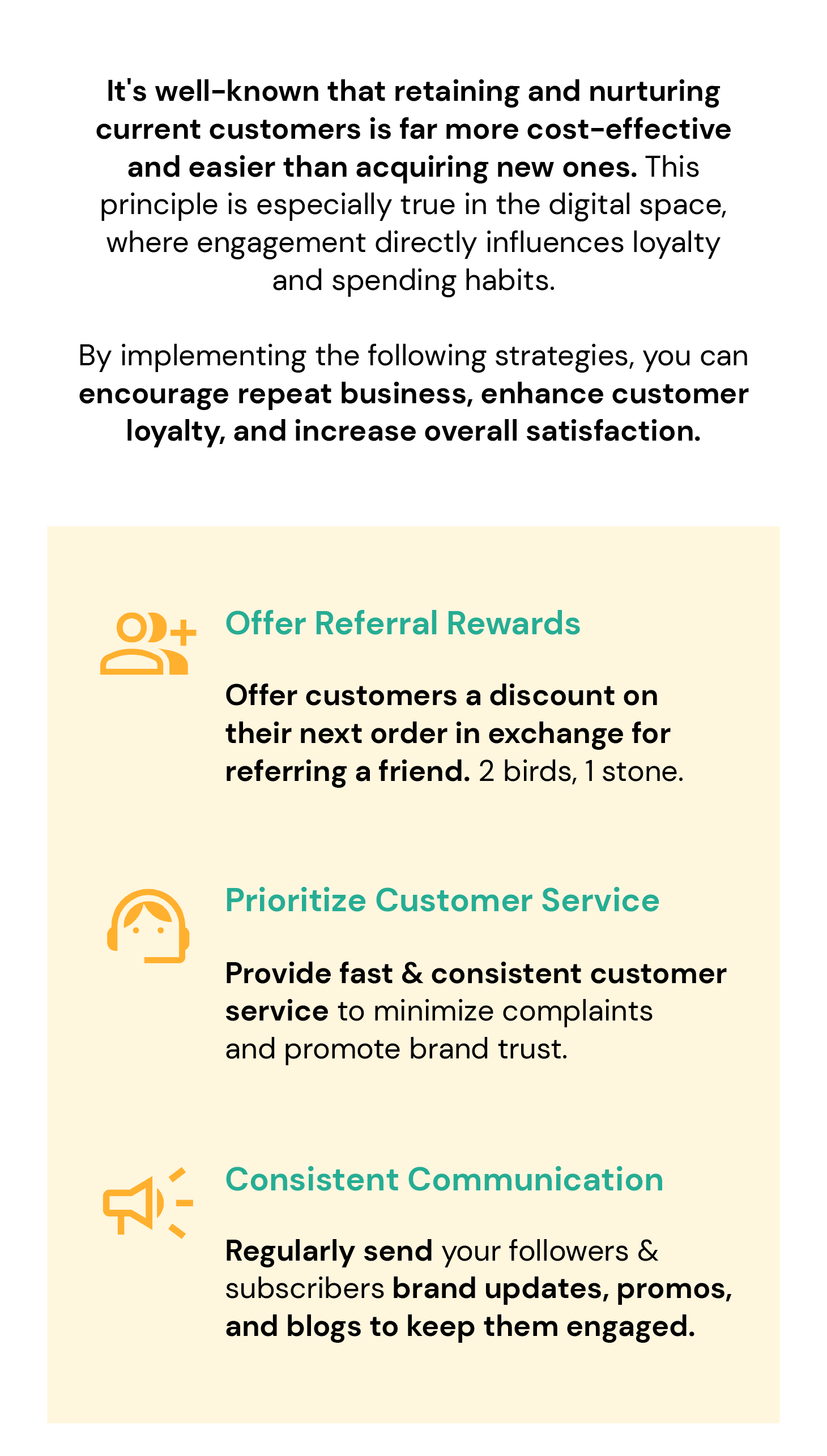 It's well-known that retaining and nurturing current customers is far more cost-effective and easier than acquiring new ones. This principle is especially true in the digital space, where engagement directly influences loyalty and spending habits.

By implementing the following strategies, you can encourage repeat business, enhance customer loyalty, and increase overall satisfaction.

Offer Referral Rewards

Offer customers a discount on their next order in exchange for referring a friend. 2 birds, 1 stone.

Prioritize Customer Service

Provide fast & consistent customer service to minimize complaints and promote brand trust.

Consistent Communication

Regularly send your followers & subscribers brand updates, promos, and blogs to keep them engaged.